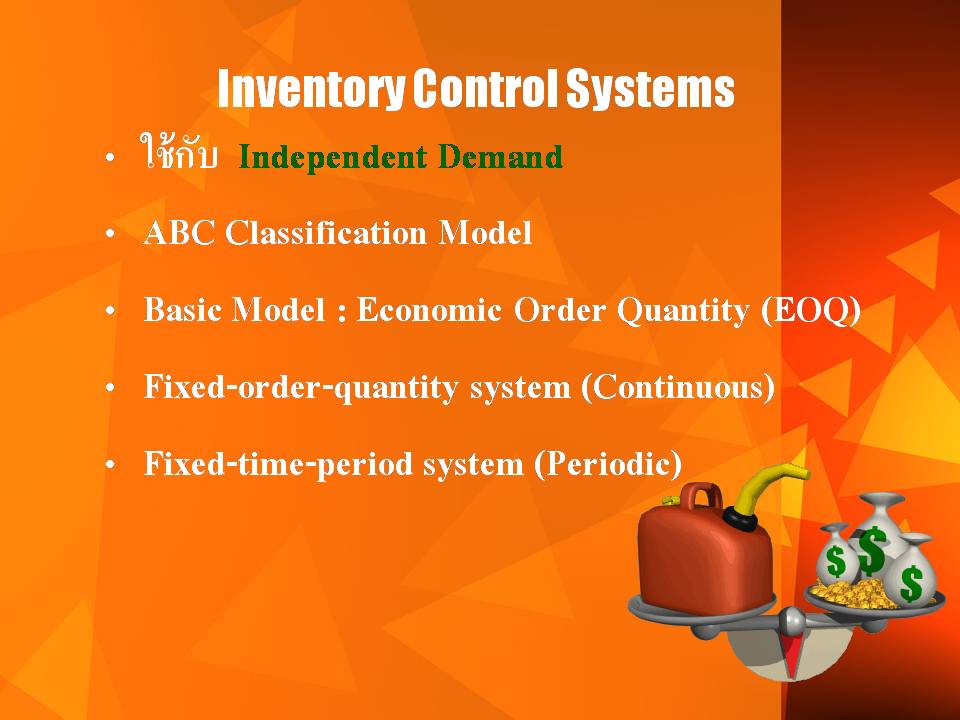 Inventory Control Systems

• ใช้กับ Independent Demand

• ABC Classification Model

• Basic Model : Economic Order Quantity (EOQ)

• Fixed-order-quantity system (Continuous)

• Fixed-time-period system (Periodic)

$ $ $